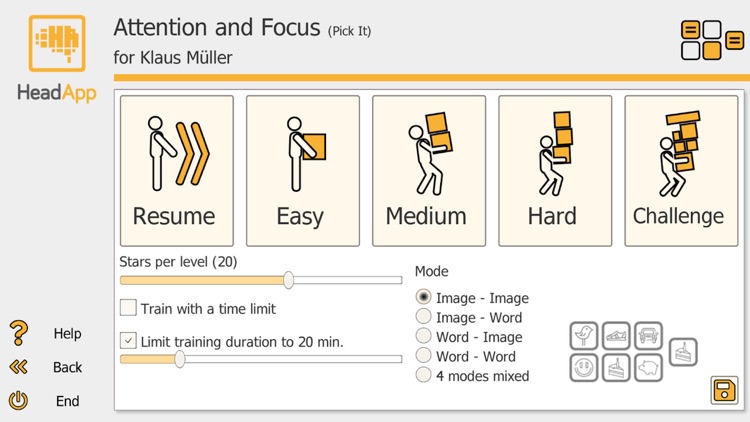 HeadApp

Attention and Focus (Pick It)
for Klaus Müller

Resume

Easy

Medium

Hard

Challenge

Stars per level (20)

Train with a time limit

Limit training duration to 20 min.

Mode

Image - Image
Image - Word
Word - Image
Word - Word
4 modes mixed

Help
Back
End